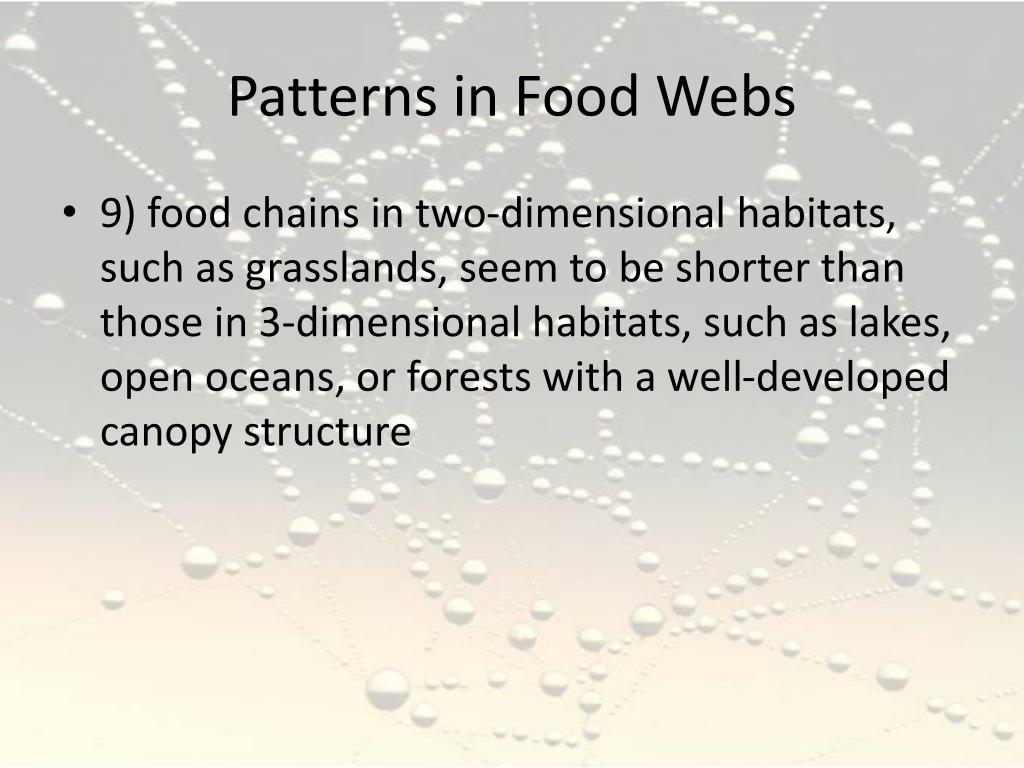 Patterns in Food Webs

• 9) food chains in two-dimensional habitats, such as grasslands, seem to be shorter than those in 3-dimensional habitats, such as lakes, open oceans, or forests with a well-developed canopy structure